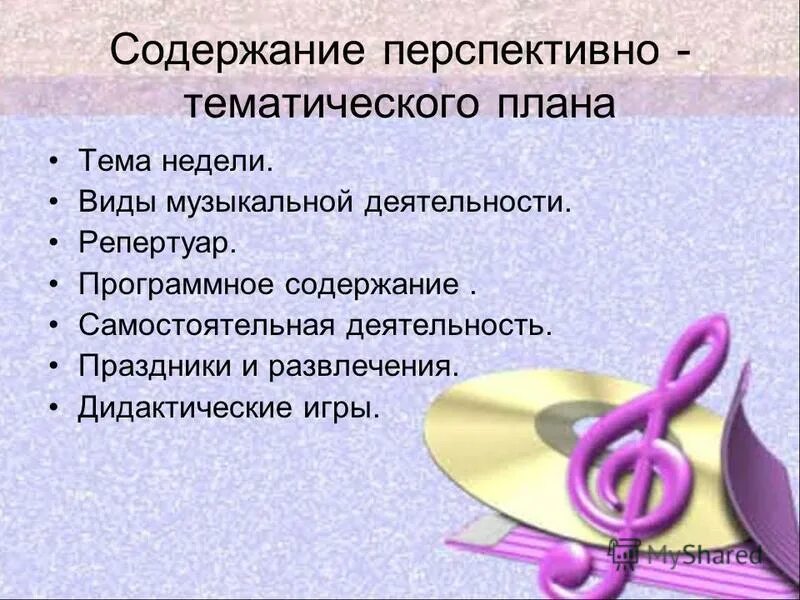 Содержание перспективно - тематического плана

• Тема недели.
• Виды музыкальной деятельности.
• Репертуар.
• Программное содержание .
• Самостоятельная деятельность.
• Праздники и развлечения.
• Дидактические игры.

MyShared